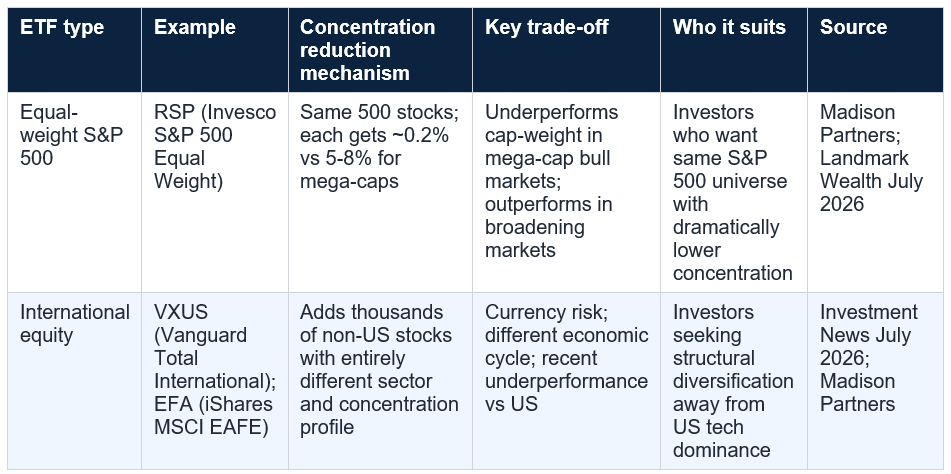 | ETF type | Example | Concentration reduction mechanism | Key trade-off | Who it suits | Source |
|---|---|---|---|---|---|
| Equal-weight S&P 500 | RSP (Invesco S&P 500 Equal Weight) | Same 500 stocks; each gets ~0.2% vs 5-8% for mega-caps | Underperforms cap-weight in mega-cap bull markets; outperforms in broadening markets | Investors who want same S&P 500 universe with dramatically lower concentration | Madison Partners; Landmark Wealth July 2026 |
| International equity | VXUS (Vanguard Total International); EFA (iShares MSCI EAFE) | Adds thousands of non-US stocks with entirely different sector and concentration profile | Currency risk; different economic cycle; recent underperformance vs US | Investors seeking structural diversification away from US tech dominance | Investment News July 2026; Madison Partners |